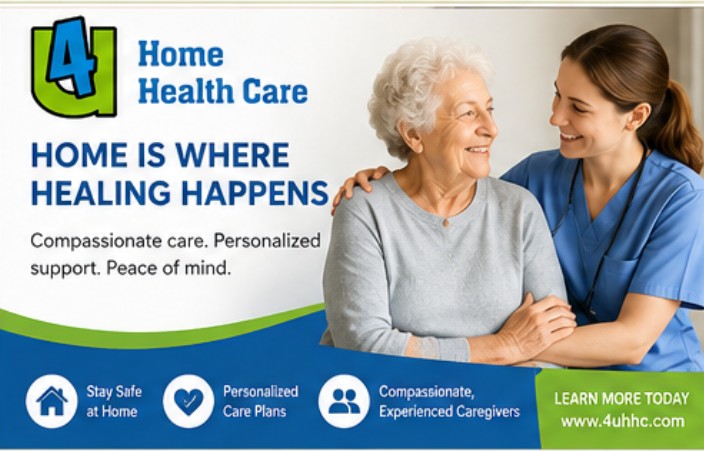 4U

Home Health Care

HOME IS WHERE HEALING HAPPENS

Compassionate care. Personalized support. Peace of mind.

Stay Safe at Home

Personalized Care Plans

Compassionate, Experienced Caregivers

LEARN MORE TODAY
www.4uhhc.com